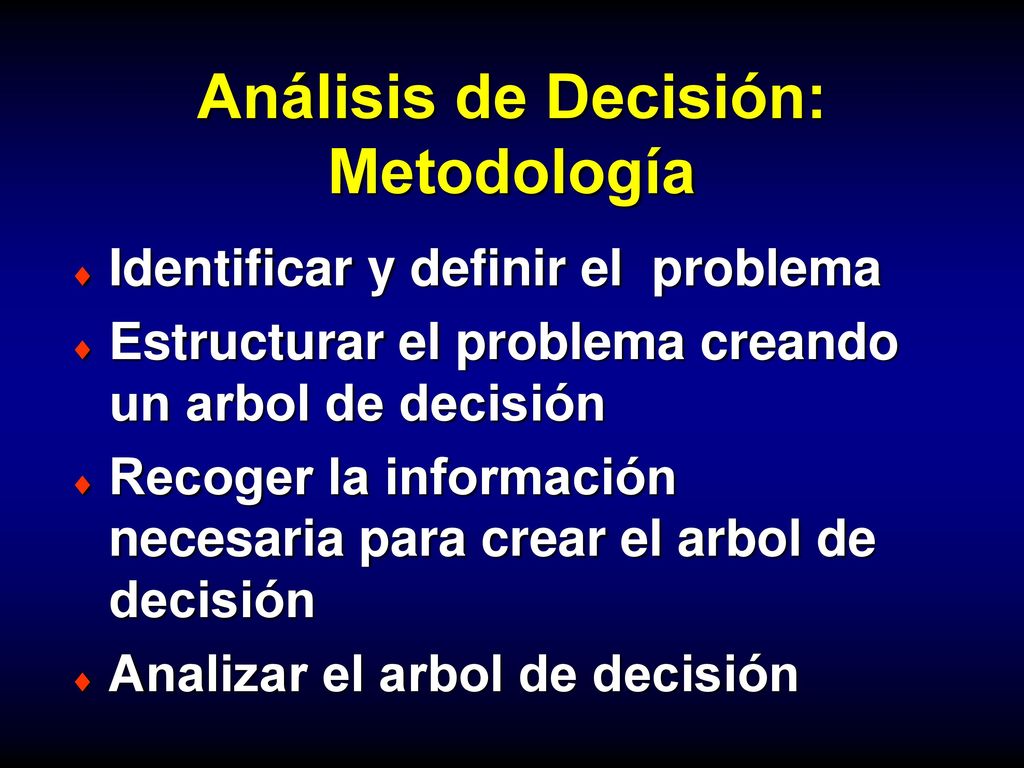 Análisis de Decisión: Metodología

♦ Identificar y definir el problema

♦ Estructurar el problema creando un arbol de decisión

♦ Recoger la información necesaria para crear el arbol de decisión

♦ Analizar el arbol de decisión